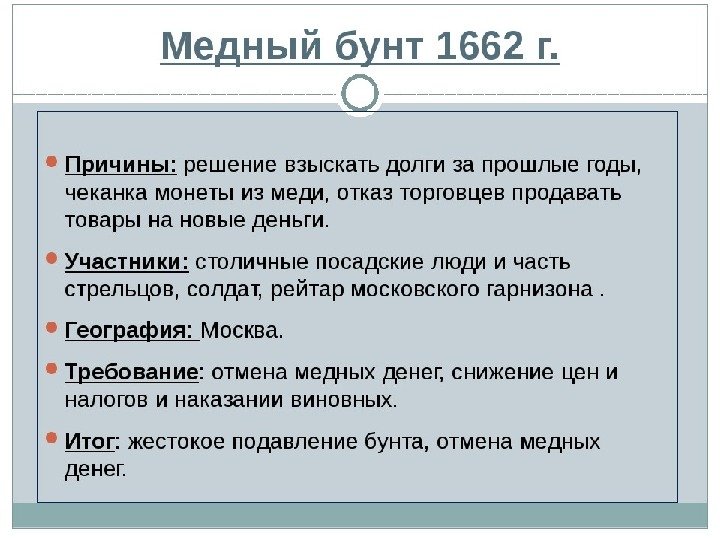 Медный бунт 1662 г.

Причины: решение взыскать долги за прошлые годы, чеканка монеты из меди, отказ торговцев продавать товары на новые деньги.

Участники: столичные посадские люди и часть стрельцов, солдат, рейтар московского гарнизона .

География: Москва.

Требование: отмена медных денег, снижение цен и налогов и наказании виновных.

Итог: жестокое подавление бунта, отмена медных денег.